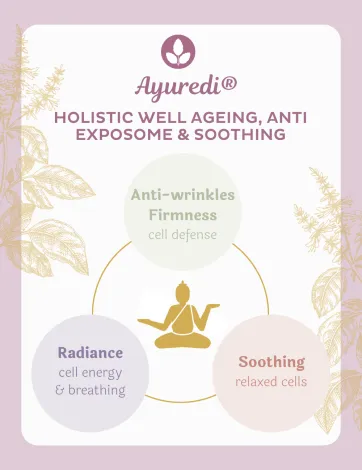 Ayuredi®

HOLISTIC WELL AGEING, ANTI EXPOSOME & SOOTHING

Anti-wrinkles
Firmness
cell defense

Radiance
cell energy
& breathing

Soothing
relaxed cells